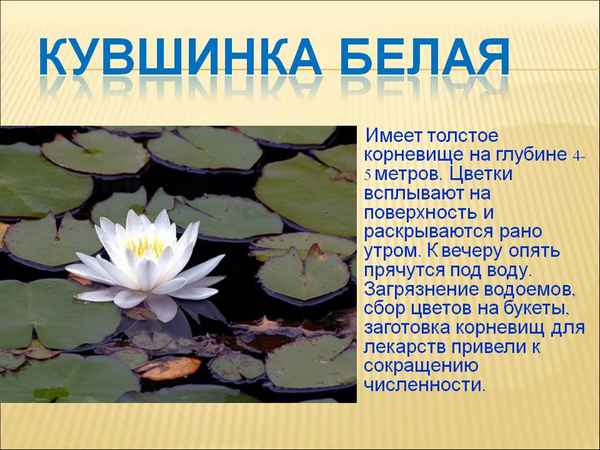 КУВШИНКА БЕЛАЯ

Имеет толстое корневище на глубине 4-5 метров. Цветки всплывают на поверхность и раскрываются рано утром. К вечеру опять прячутся под воду. Загрязнение водоемов, сбор цветов на букеты, заготовка корневищ для лекарств привели к сокращению численности.